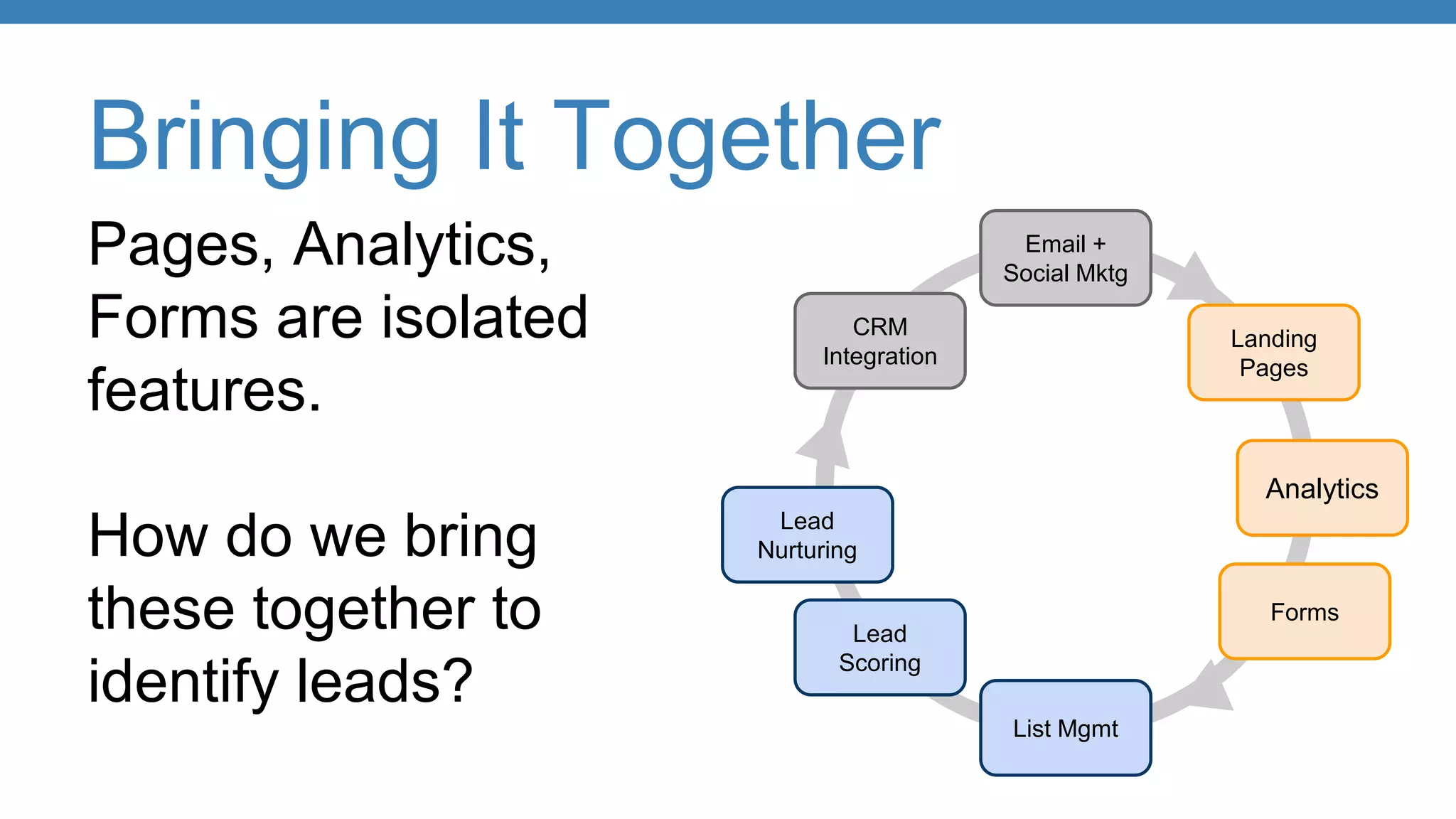 Bringing It Together

Pages, Analytics, Forms are isolated features.

How do we bring these together to identify leads?

Email + Social Mktg

Landing Pages

Analytics

Forms

List Mgmt

Lead Scoring

Lead Nurturing

CRM Integration